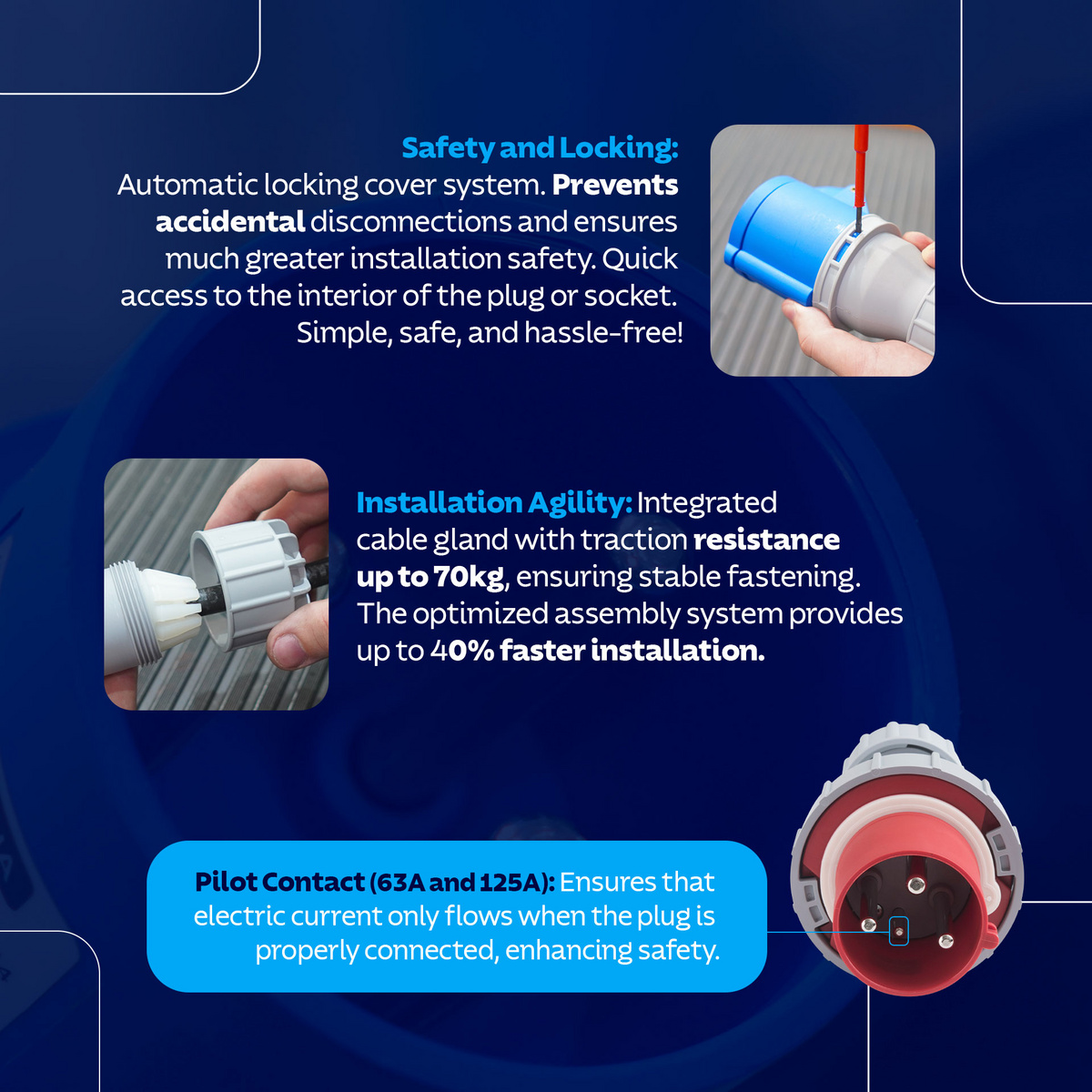 Safety and Locking:
Automatic locking cover system. Prevents accidental disconnections and ensures much greater installation safety. Quick access to the interior of the plug or socket. Simple, safe, and hassle-free!

Installation Agility: Integrated cable gland with traction resistance up to 70kg, ensuring stable fastening. The optimized assembly system provides up to 40% faster installation.

Pilot Contact (63A and 125A): Ensures that electric current only flows when the plug is properly connected, enhancing safety.